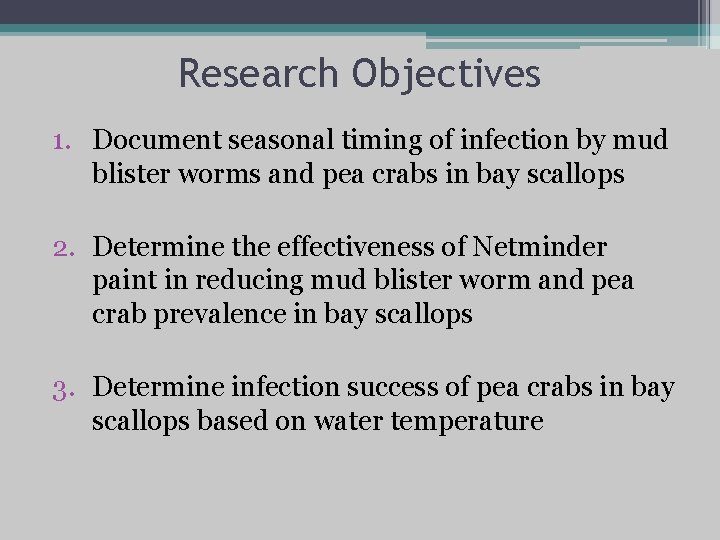 Research Objectives

1. Document seasonal timing of infection by mud blister worms and pea crabs in bay scallops

2. Determine the effectiveness of Netminder paint in reducing mud blister worm and pea crab prevalence in bay scallops

3. Determine infection success of pea crabs in bay scallops based on water temperature